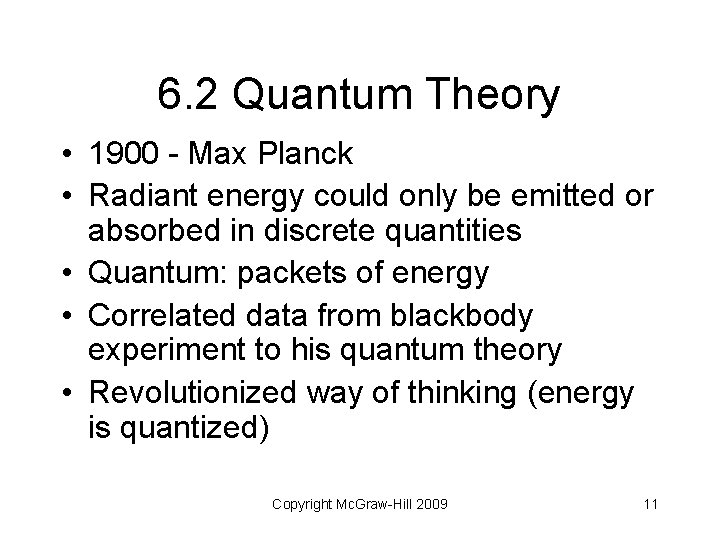 6.2 Quantum Theory

• 1900 - Max Planck
• Radiant energy could only be emitted or absorbed in discrete quantities
• Quantum: packets of energy
• Correlated data from blackbody experiment to his quantum theory
• Revolutionized way of thinking (energy is quantized)

Copyright McGraw-Hill 2009

11